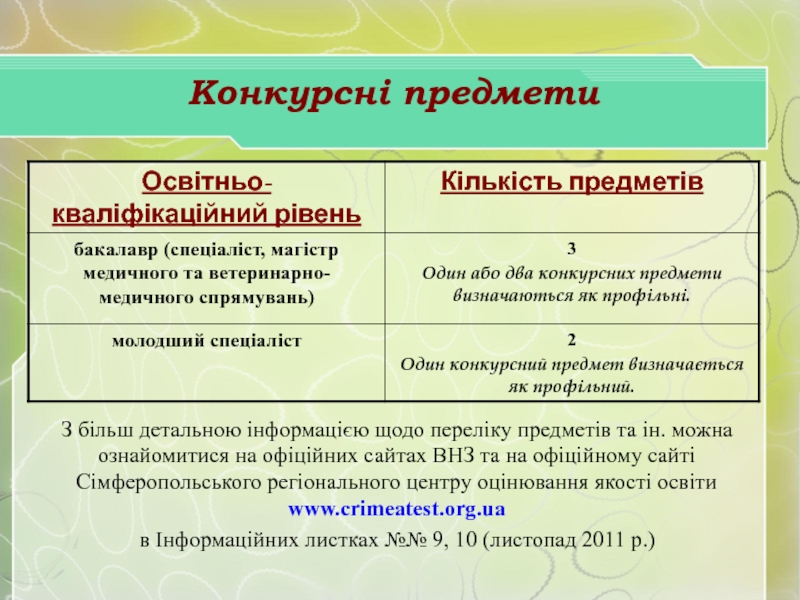 Конкурсні предмети

| Освітньо-кваліфікаційний рівень | Кількість предметів |
|---|---|
| бакалавр (спеціаліст, магістр медичного та ветеринарно-медичного спрямувань) | 3 Один або два конкурсних предмети визначаються як профільні. |
| молодший спеціаліст | 2 Один конкурсний предмет визначається як профільний. |

З більш детальною інформацією щодо переліку предметів та ін. можна ознайомитися на офіційних сайтах ВНЗ та на офіційному сайті Сімферопольського регіонального центру оцінювання якості освіти www.crimeatest.org.ua

в Інформаційних листках №№ 9, 10 (листопад 2011 р.)